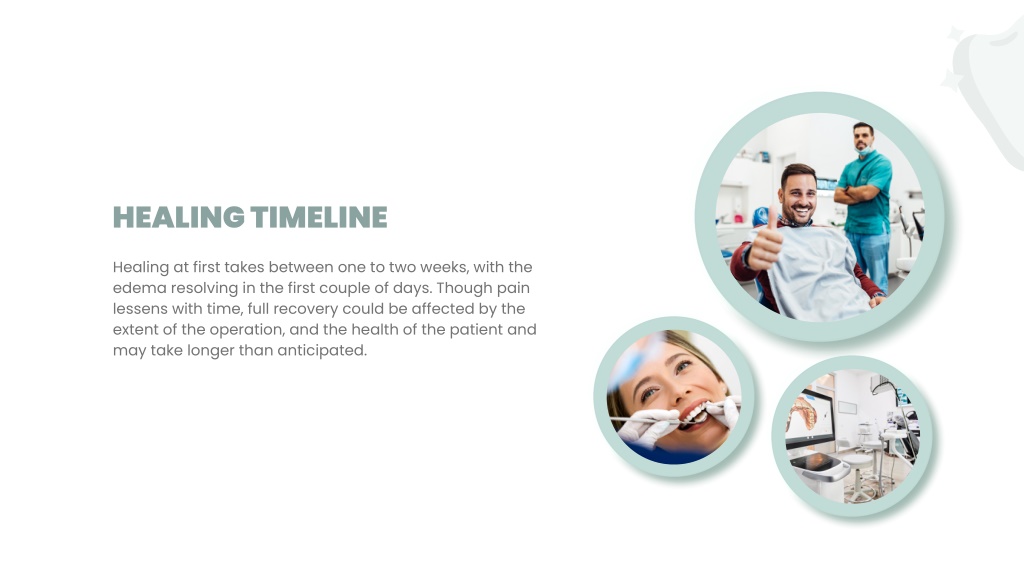 HEALING TIMELINE

Healing at first takes between one to two weeks, with the edema resolving in the first couple of days. Though pain lessens with time, full recovery could be affected by the extent of the operation, and the health of the patient and may take longer than anticipated.